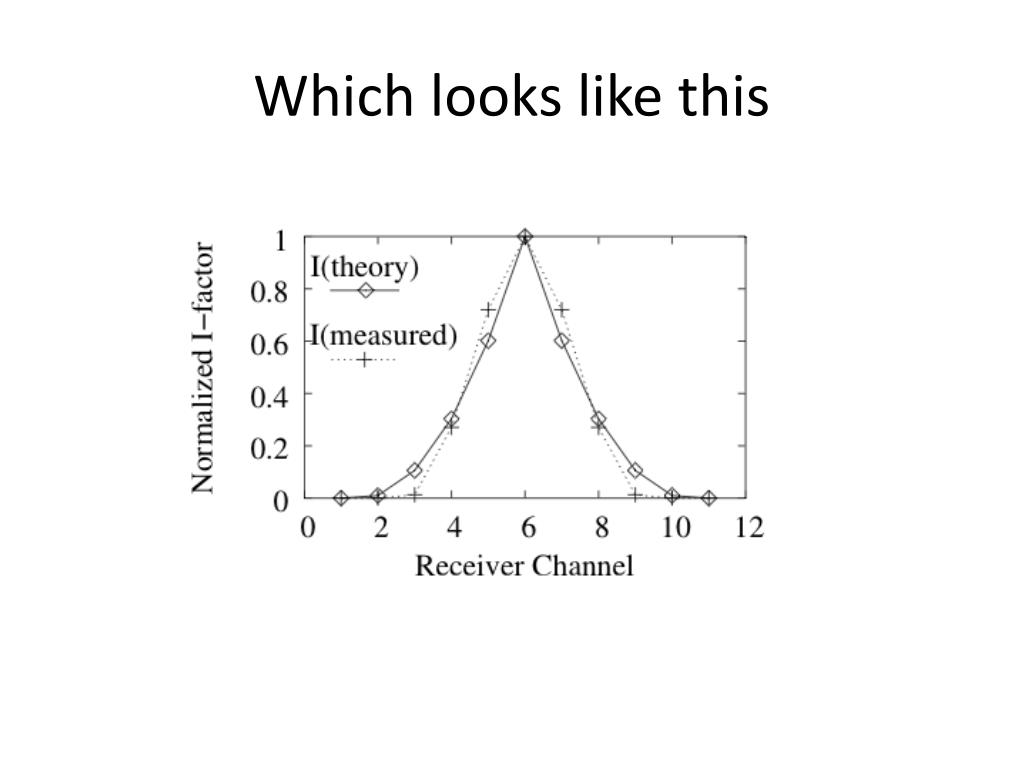 Which looks like this

Normalized I−factor

1
0.8
0.6
0.4
0.2
0

I(theory)
I(measured)

0 2 4 6 8 10 12

Receiver Channel